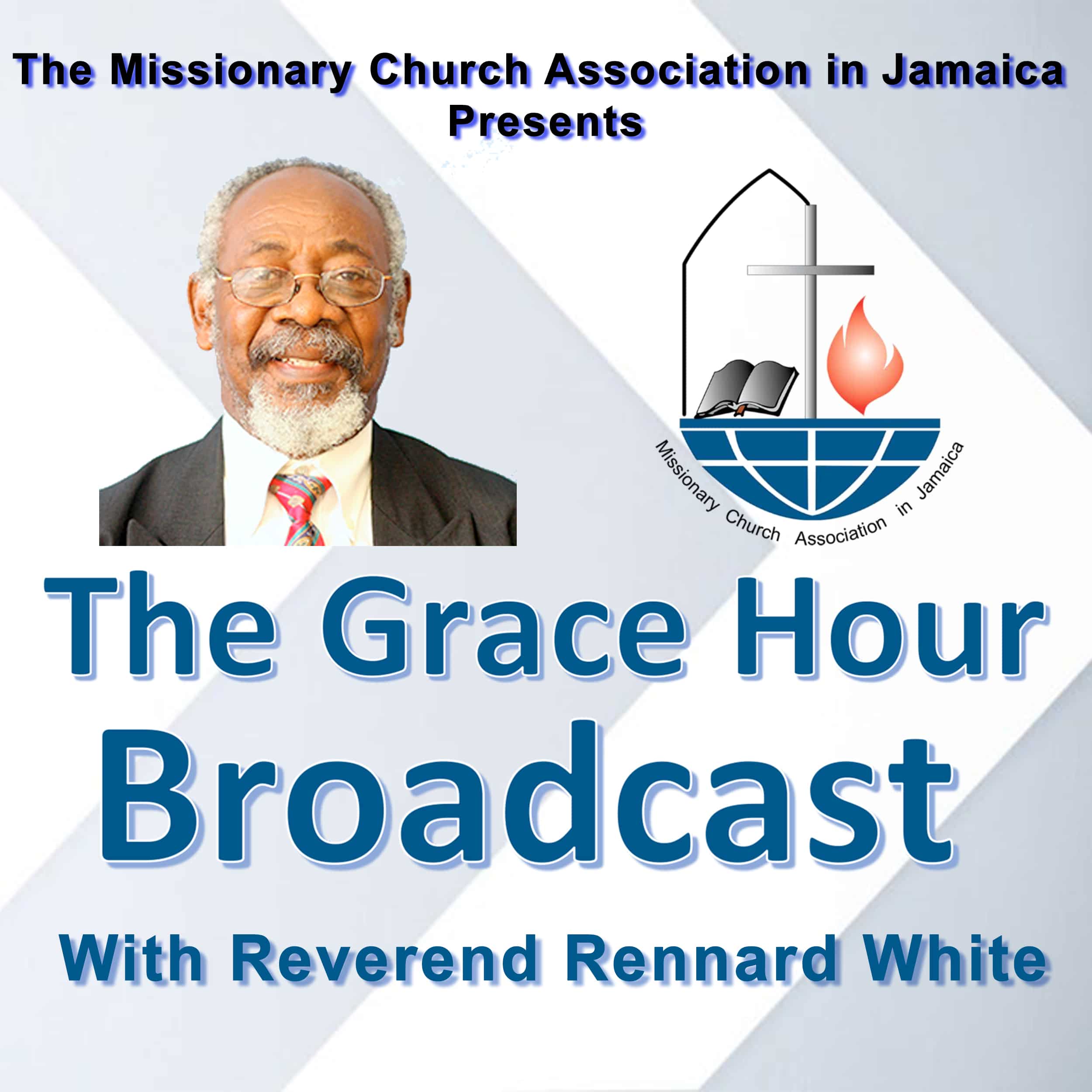 The Missionary Church Association in Jamaica Presents

Missionary Church Association in Jamaica

The Grace Hour Broadcast

With Reverend Rennard White